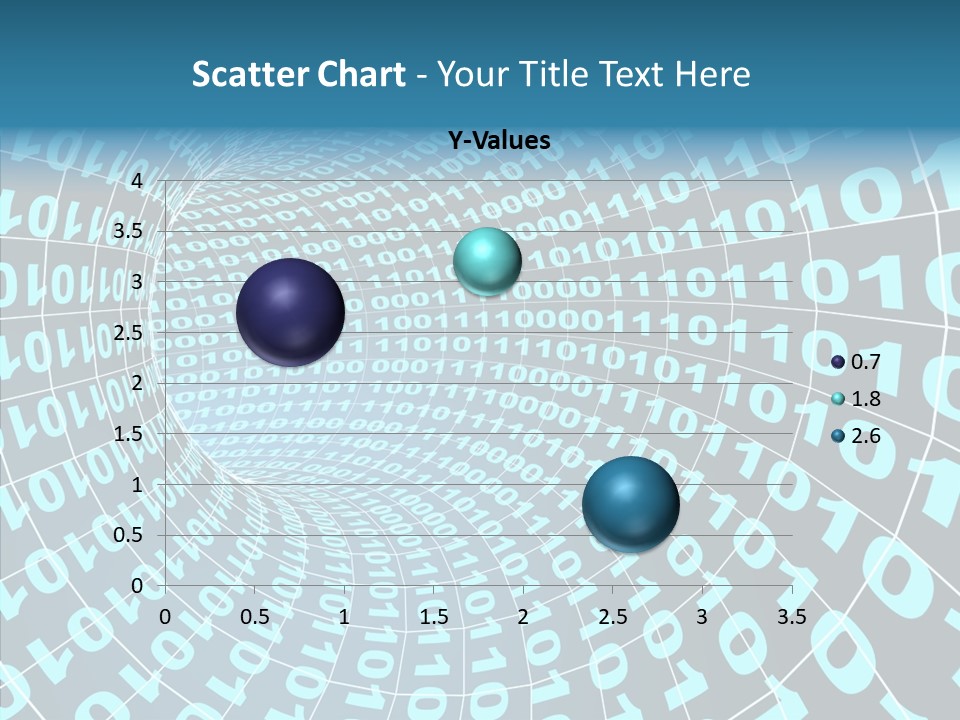 Scatter Chart - Your Title Text Here

Y-Values

4
3.5
3
2.5
2
1.5
1
0.5
0

0 0.5 1 1.5 2 2.5 3 3.5

0.7
1.8
2.6